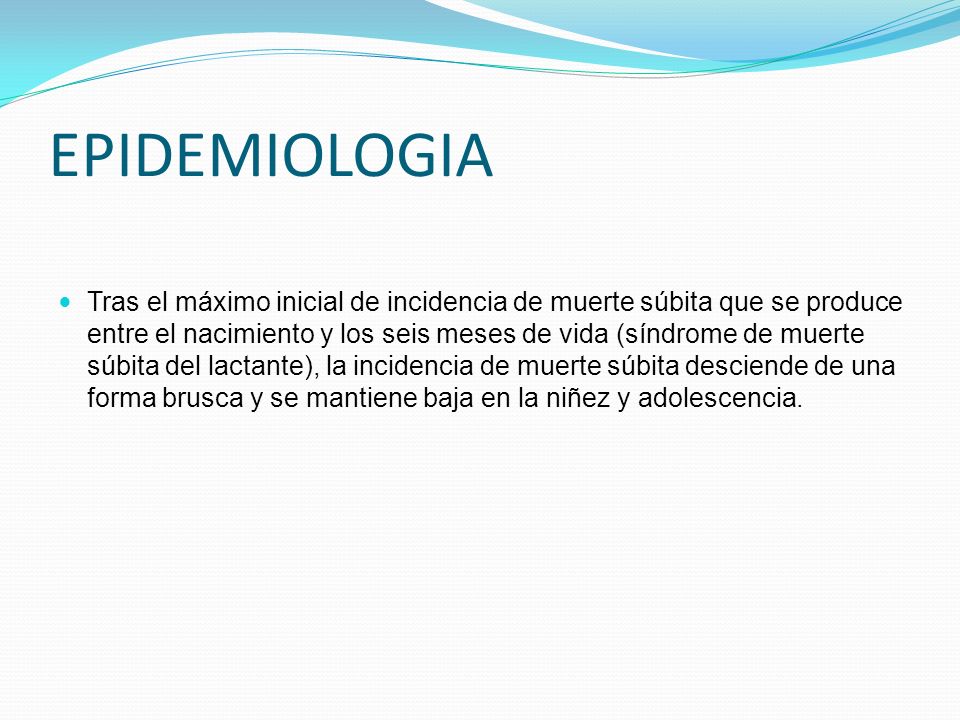 EPIDEMIOLOGIA

Tras el máximo inicial de incidencia de muerte súbita que se produce entre el nacimiento y los seis meses de vida (síndrome de muerte súbita del lactante), la incidencia de muerte súbita desciende de una forma brusca y se mantiene baja en la niñez y adolescencia.